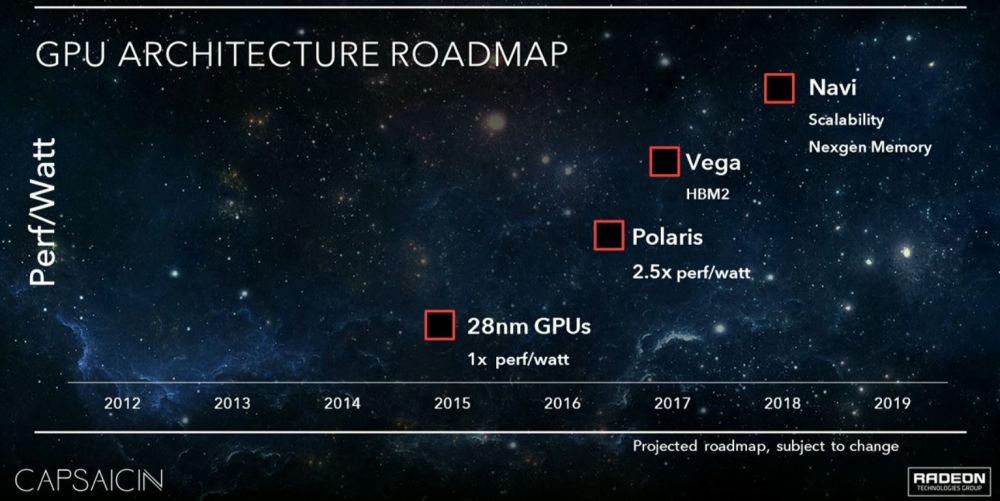 GPU ARCHITECTURE ROADMAP

Perf/Watt

Navi
Scalability
Nexgen Memory

Vega
HBM2

Polaris
2.5x perf/watt

28nm GPUs
1x perf/watt

2012 2013 2014 2015 2016 2017 2018 2019

Projected roadmap, subject to change

CAPSAICIN

RADEON
TECHNOLOGIES GROUP